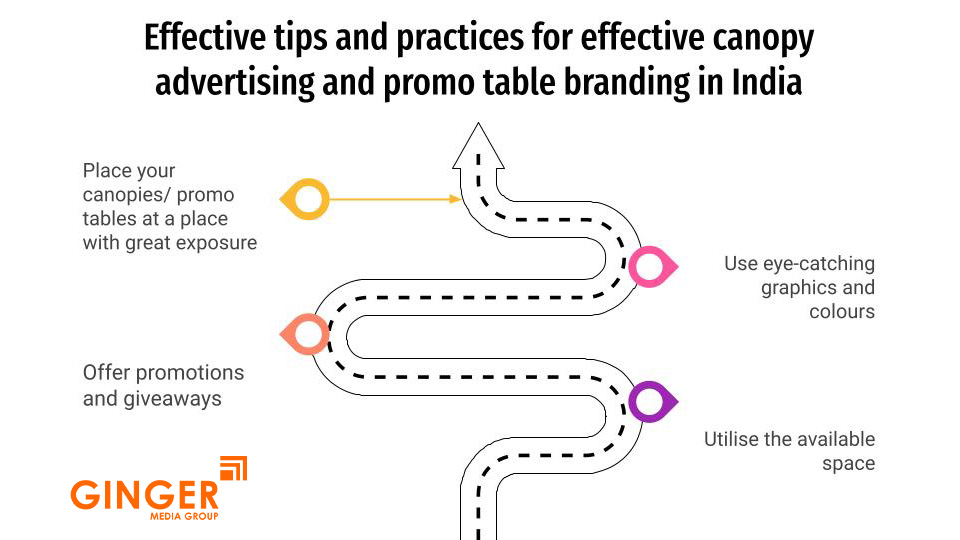 Effective tips and practices for effective canopy advertising and promo table branding in India

Place your canopies/ promo tables at a place with great exposure

Use eye-catching graphics and colours

Offer promotions and giveaways

Utilise the available space

GINGER
MEDIA GROUP